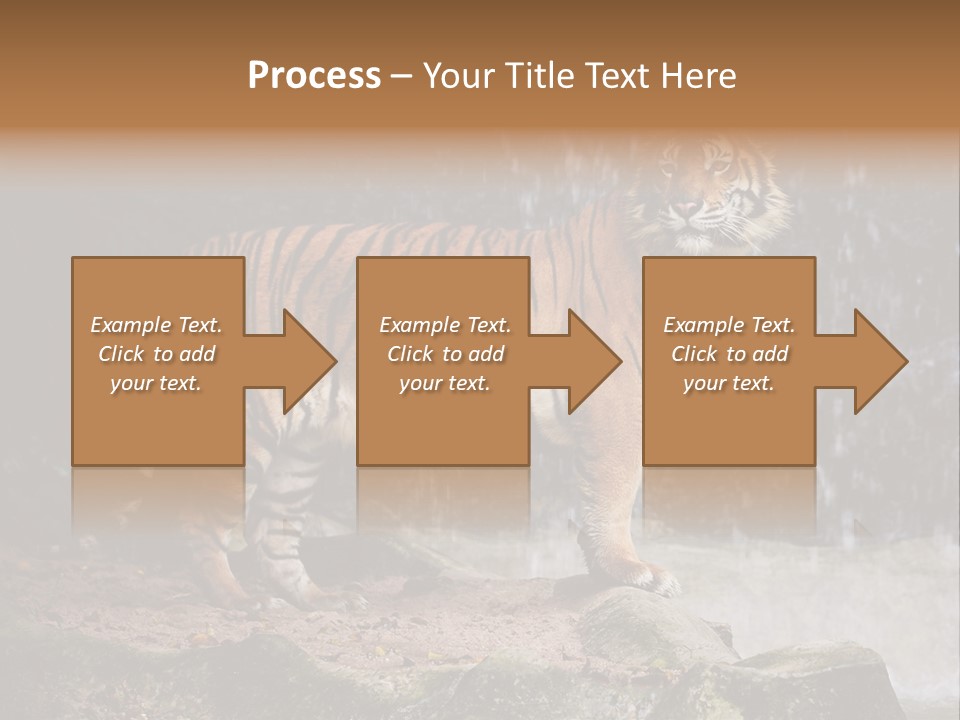 Process – Your Title Text Here

Example Text. Click to add your text.

Example Text. Click to add your text.

Example Text. Click to add your text.